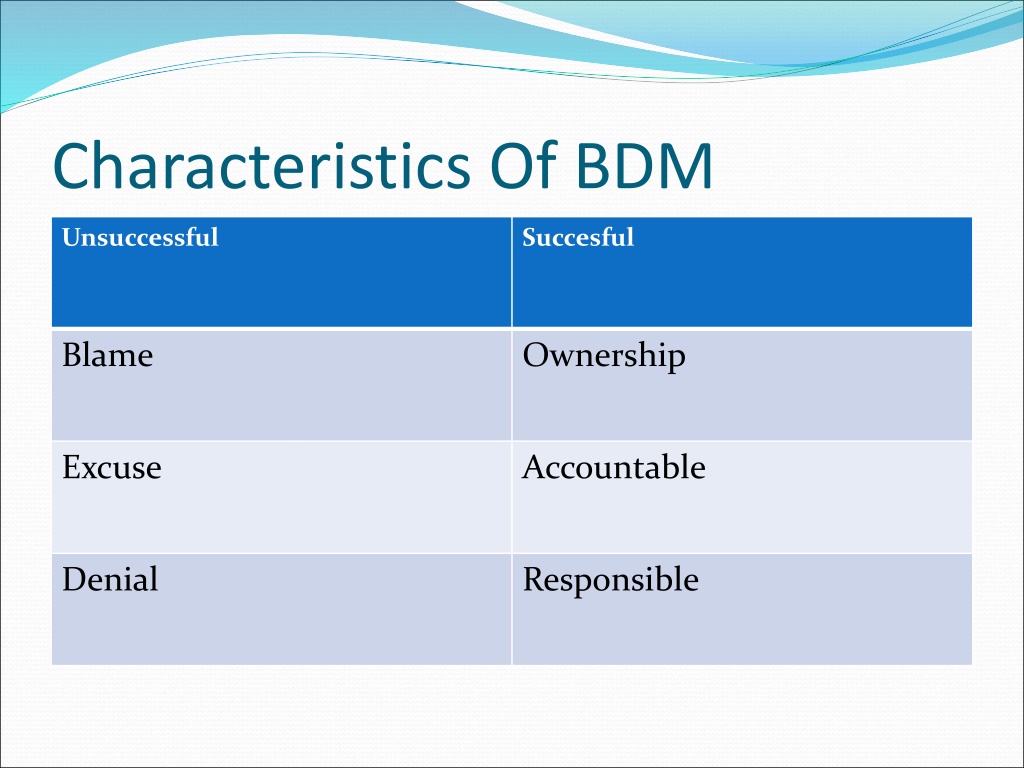 Characteristics Of BDM

| Unsuccessful | Succesful |
|---|---|
| Blame | Ownership |
| Excuse | Accountable |
| Denial | Responsible |